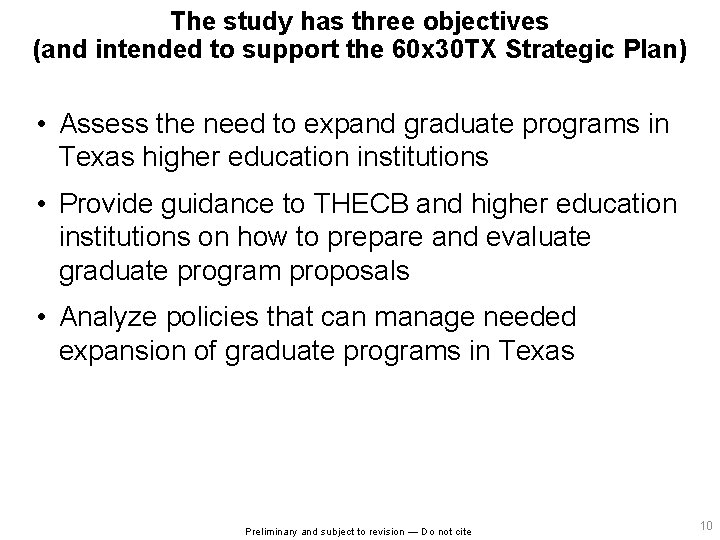 The study has three objectives
(and intended to support the 60x30TX Strategic Plan)

• Assess the need to expand graduate programs in Texas higher education institutions

• Provide guidance to THECB and higher education institutions on how to prepare and evaluate graduate program proposals

• Analyze policies that can manage needed expansion of graduate programs in Texas

Preliminary and subject to revision — Do not cite

10